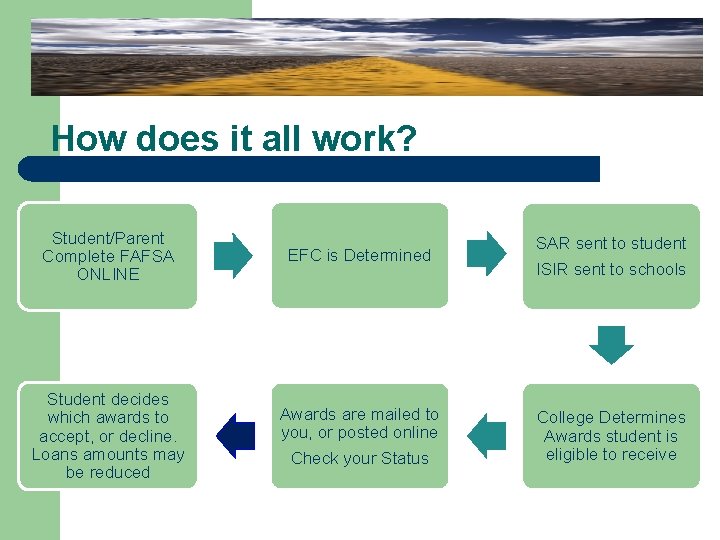 How does it all work?

Student/Parent Complete FAFSA ONLINE

EFC is Determined

SAR sent to student

ISIR sent to schools

College Determines Awards student is eligible to receive

Awards are mailed to you, or posted online

Check your Status

Student decides which awards to accept, or decline. Loans amounts may be reduced